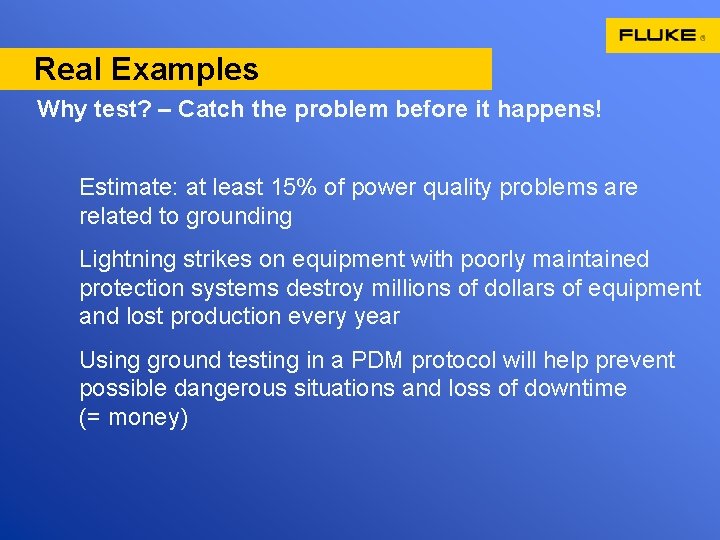 FLUKE®

Real Examples

Why test? – Catch the problem before it happens!

Estimate: at least 15% of power quality problems are related to grounding

Lightning strikes on equipment with poorly maintained protection systems destroy millions of dollars of equipment and lost production every year

Using ground testing in a PDM protocol will help prevent possible dangerous situations and loss of downtime (= money)